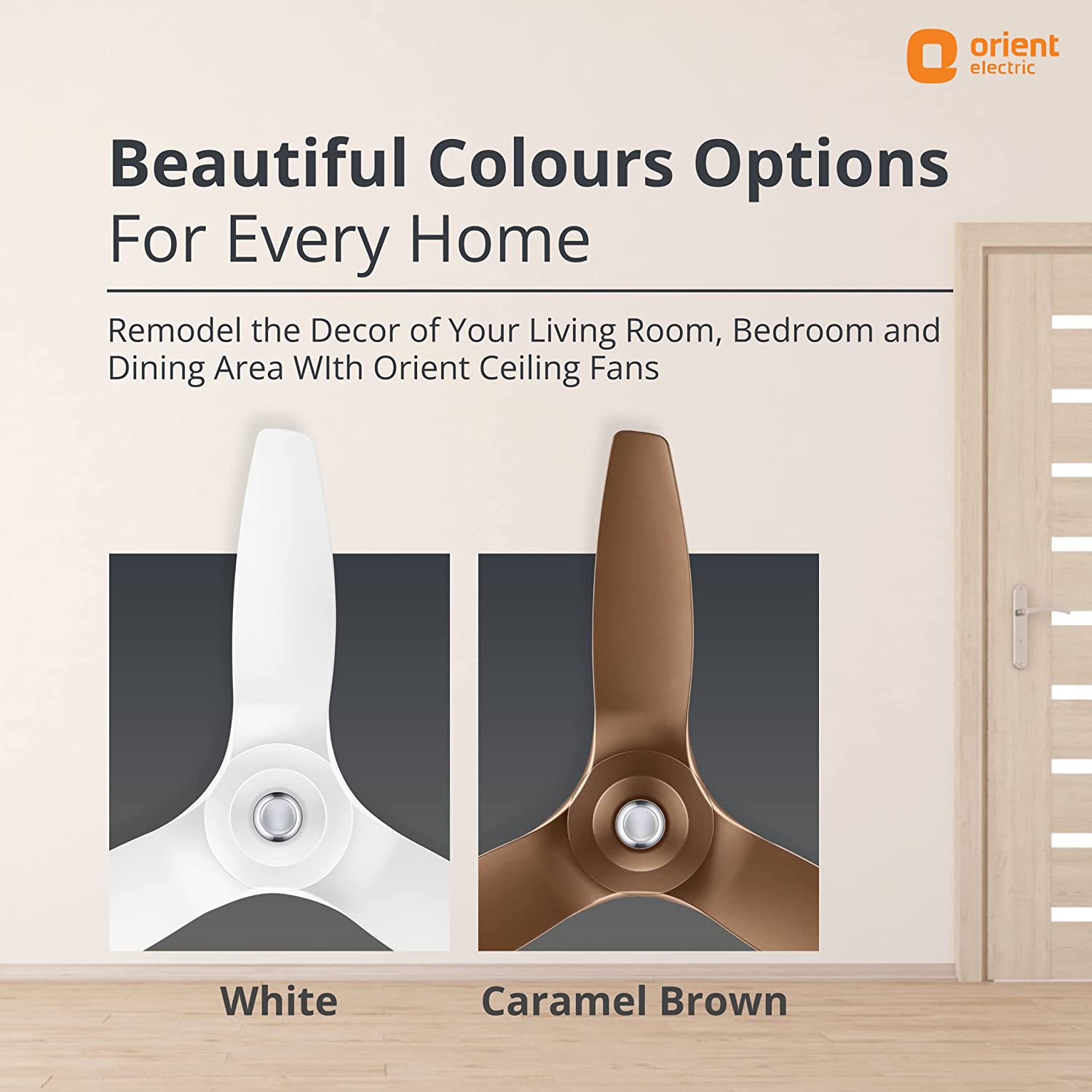 orient
electric

Beautiful Colours Options
For Every Home

Remodel the Decor of Your Living Room, Bedroom and Dining Area WIth Orient Ceiling Fans

White

Caramel Brown